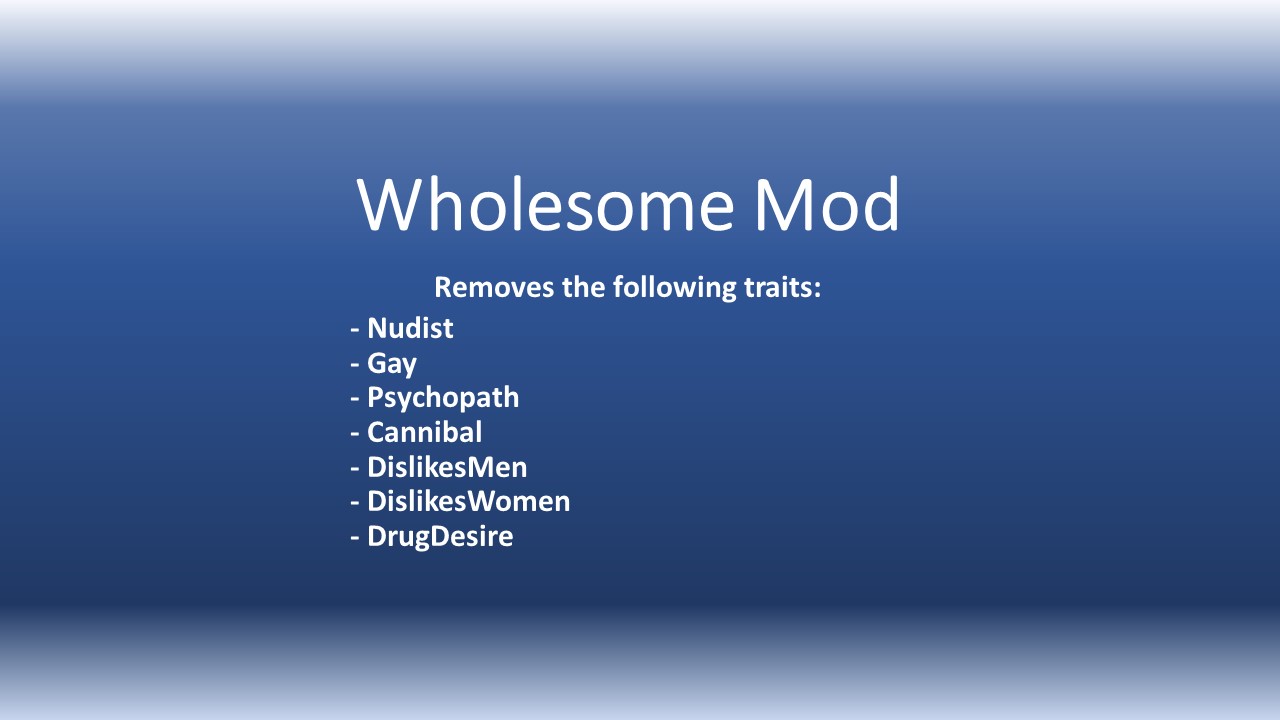 Wholesome Mod

Removes the following traits:
- Nudist
- Gay
- Psychopath
- Cannibal
- DislikesMen
- DislikesWomen
- DrugDesire